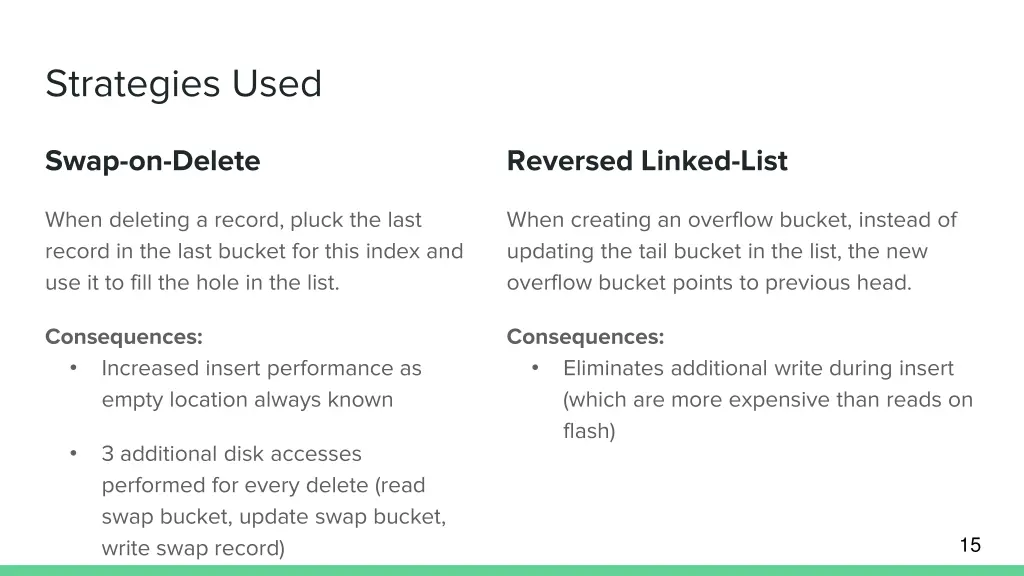 Strategies Used

Swap-on-Delete

When deleting a record, pluck the last record in the last bucket for this index and use it to fill the hole in the list.

Consequences:
• Increased insert performance as empty location always known

• 3 additional disk accesses performed for every delete (read swap bucket, update swap bucket, write swap record)

Reversed Linked-List

When creating an overflow bucket, instead of updating the tail bucket in the list, the new overflow bucket points to previous head.

Consequences:
• Eliminates additional write during insert (which are more expensive than reads on flash)

15